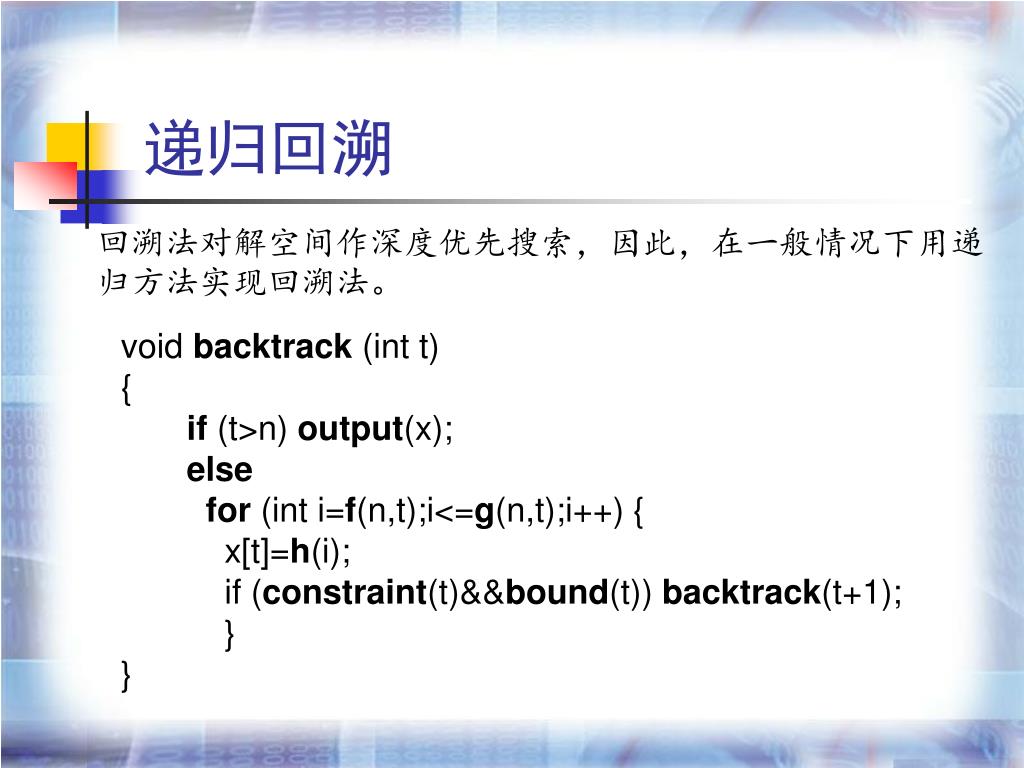 递归回溯

回溯法对解空间作深度优先搜索，因此，在一般情况下用递归方法实现回溯法。

void backtrack (int t)
{
if (t>n) output(x);
else
for (int i=f(n,t);i<=g(n,t);i++) {
x[t]=h(i);
if (constraint(t)&&bound(t)) backtrack(t+1);
}
}